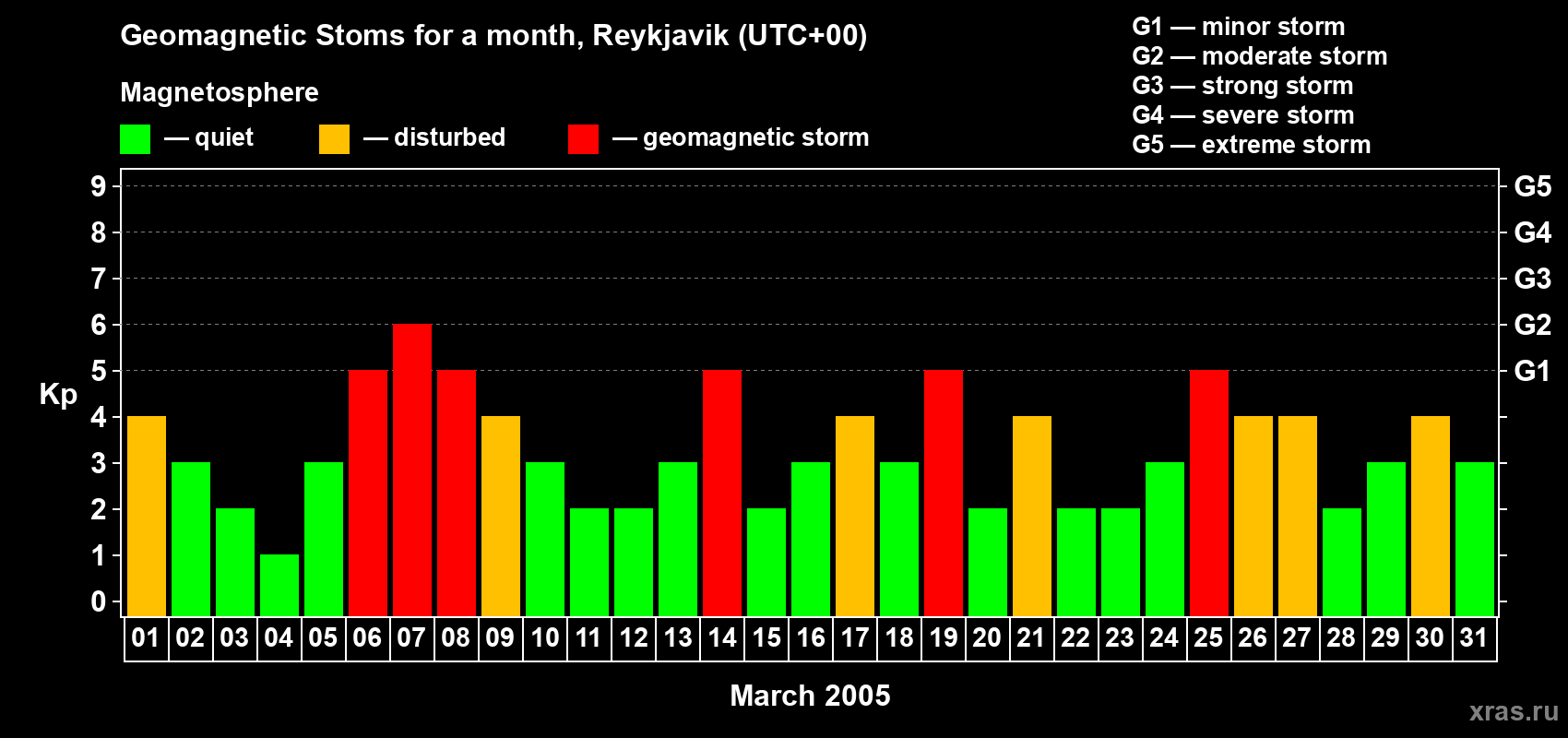 Geomagnetic Stoms for a month, Reykjavik (UTC+00)

Magnetosphere

— quiet — disturbed — geomagnetic storm

G1 — minor storm
G2 — moderate storm
G3 — strong storm
G4 — severe storm
G5 — extreme storm

Kp

9 8 7 6 5 4 3 2 1 0

G5 G4 G3 G2 G1

01 02 03 04 05 06 07 08 09 10 11 12 13 14 15 16 17 18 19 20 21 22 23 24 25 26 27 28 29 30 31

March 2005

xras.ru